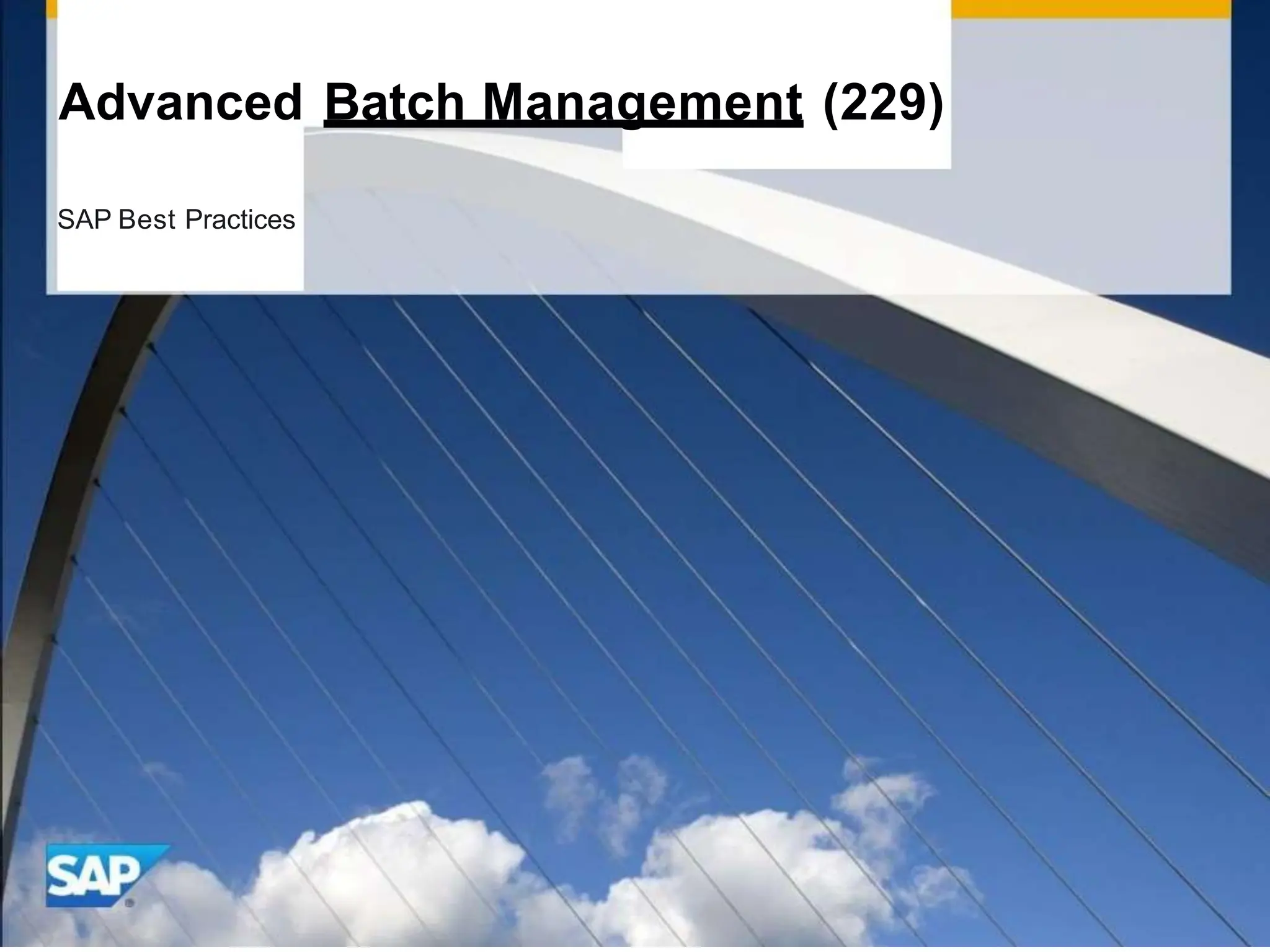 Advanced Batch Management (229)

SAP Best Practices

SAP